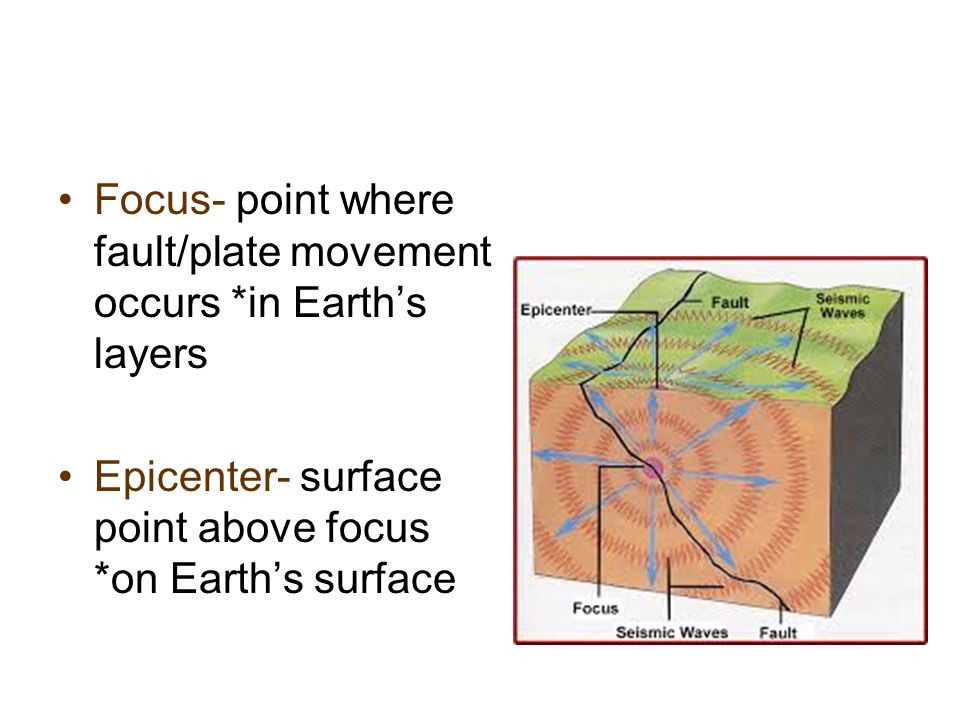 • Focus- point where fault/plate movement occurs *in Earth's layers

• Epicenter- surface point above focus *on Earth's surface

Epicenter
Fault
Seismic Waves
Focus
Seismic Waves
Fault